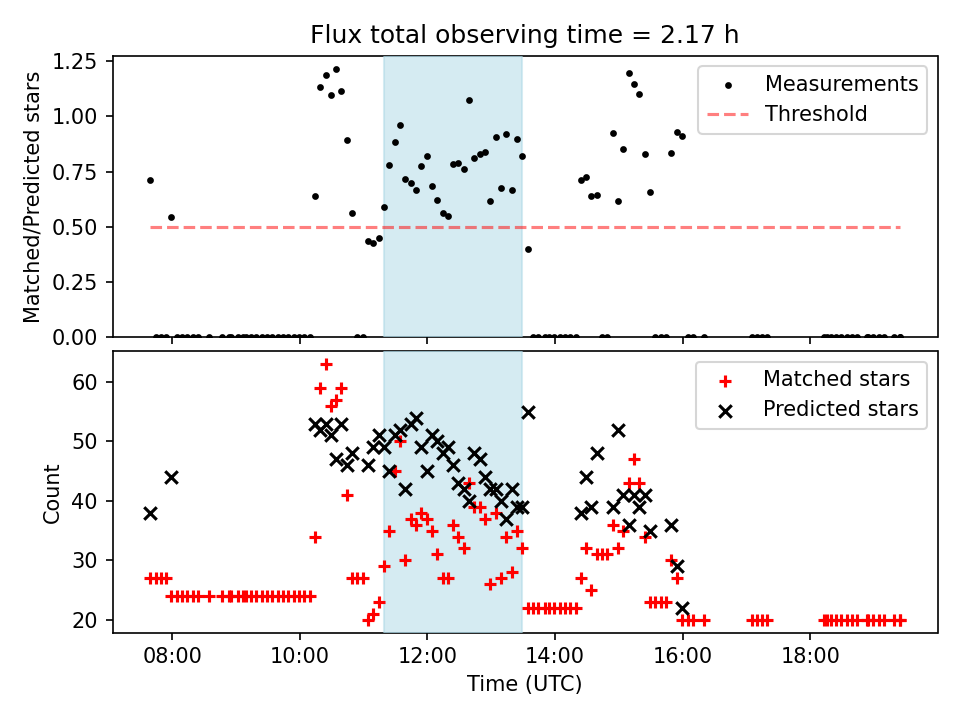 Flux total observing time = 2.17 h

Matched/Predicted stars

1.25
1.00
0.75
0.50
0.25
0.00

Measurements
Threshold

Count

60
50
40
30
20

Matched stars
Predicted stars

08:00
10:00
12:00
14:00
16:00
18:00

Time (UTC)